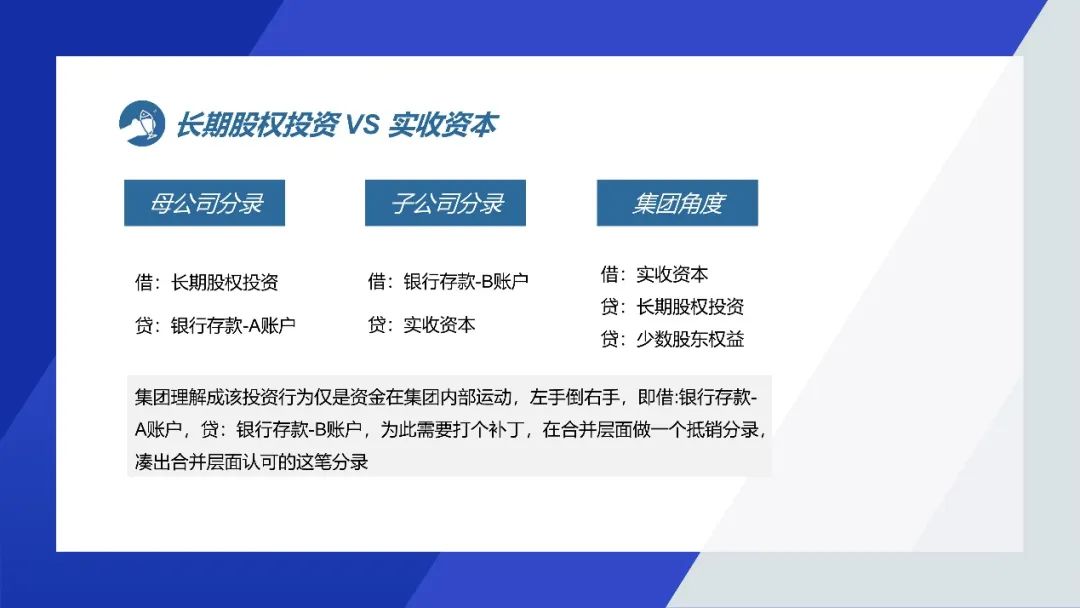 长期股权投资 VS 实收资本

母公司分录

借：长期股权投资

贷：银行存款-A账户

子公司分录

借：银行存款-B账户

贷：实收资本

集团角度

借：实收资本

贷：长期股权投资

贷：少数股东权益

集团理解成该投资行为仅是资金在集团内部运动，左手倒右手，即借:银行存款-A账户，贷：银行存款-B账户，为此需要打个补丁，在合并层面做一个抵销分录，凑出合并层面认可的这笔分录